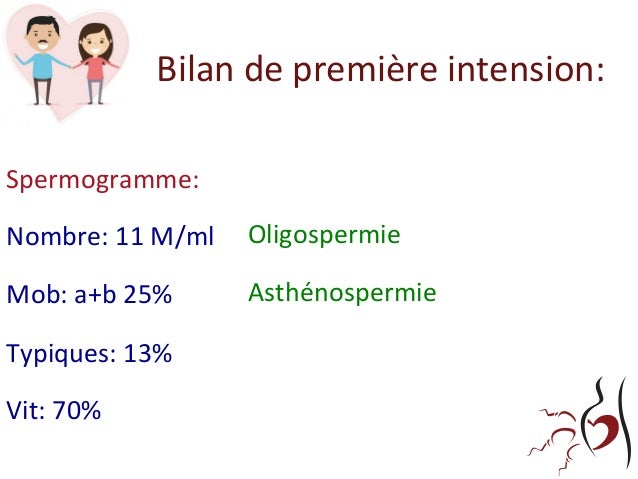 Bilan de première intension:

Spermogramme:

Nombre: 11 M/ml	Oligospermie

Mob: a+b 25%	Asthénospermie

Typiques: 13%

Vit: 70%